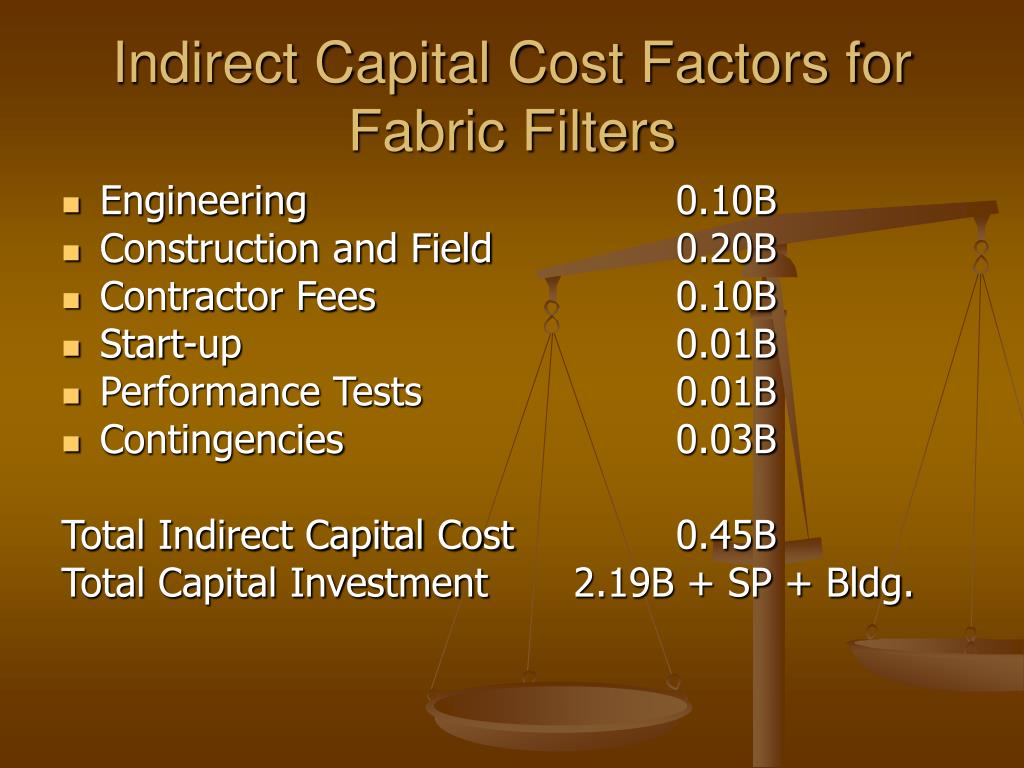 Indirect Capital Cost Factors for Fabric Filters

- Engineering 0.10B
- Construction and Field 0.20B
- Contractor Fees 0.10B
- Start-up 0.01B
- Performance Tests 0.01B
- Contingencies 0.03B

Total Indirect Capital Cost 0.45B
Total Capital Investment 2.19B + SP + Bldg.